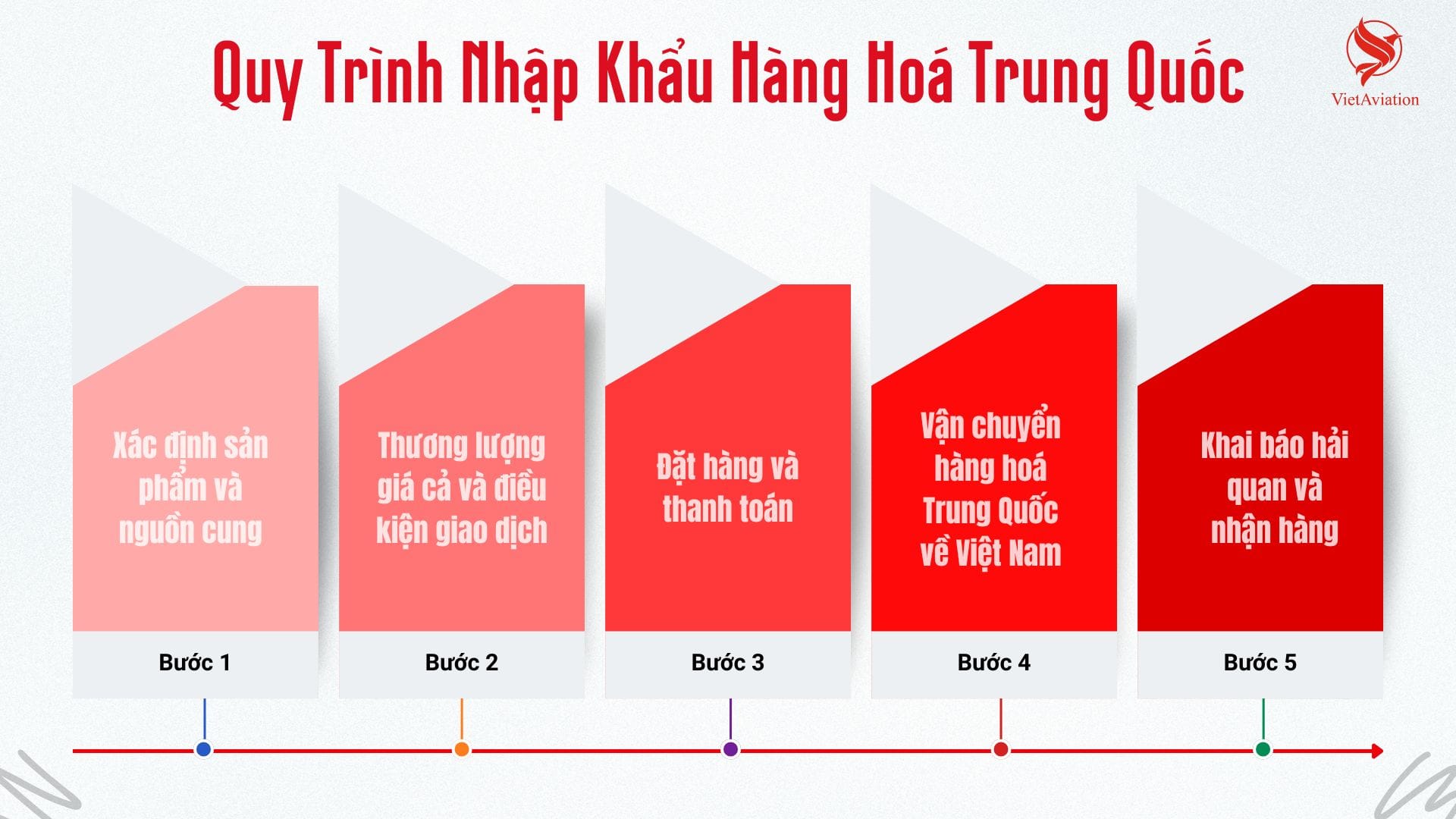 Quy Trình Nhập Khẩu Hàng Hoá Trung Quốc

VietAviation

Xác định sản phẩm và nguồn cung

Bước 1

Thương lượng giá cả và điều kiện giao dịch

Bước 2

Đặt hàng và thanh toán

Bước 3

Vận chuyển hàng hoá Trung Quốc về Việt Nam

Bước 4

Khai báo hải quan và nhận hàng

Bước 5